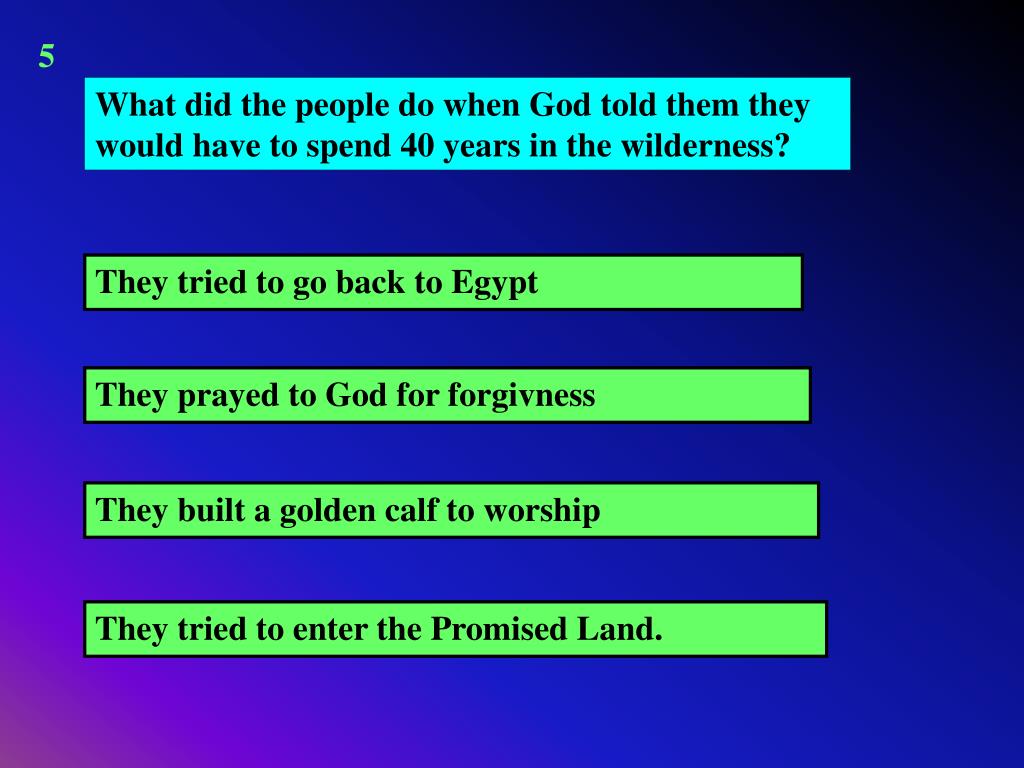 5

What did the people do when God told them they would have to spend 40 years in the wilderness?

They tried to go back to Egypt

They prayed to God for forgivness

They built a golden calf to worship

They tried to enter the Promised Land.